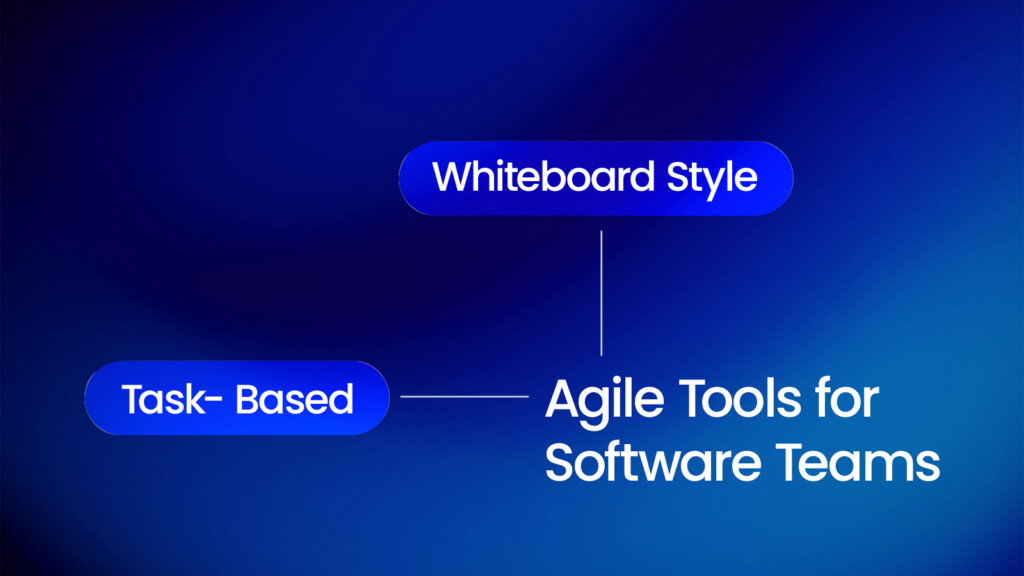 Whiteboard Style

Task- Based

Agile Tools for Software Teams